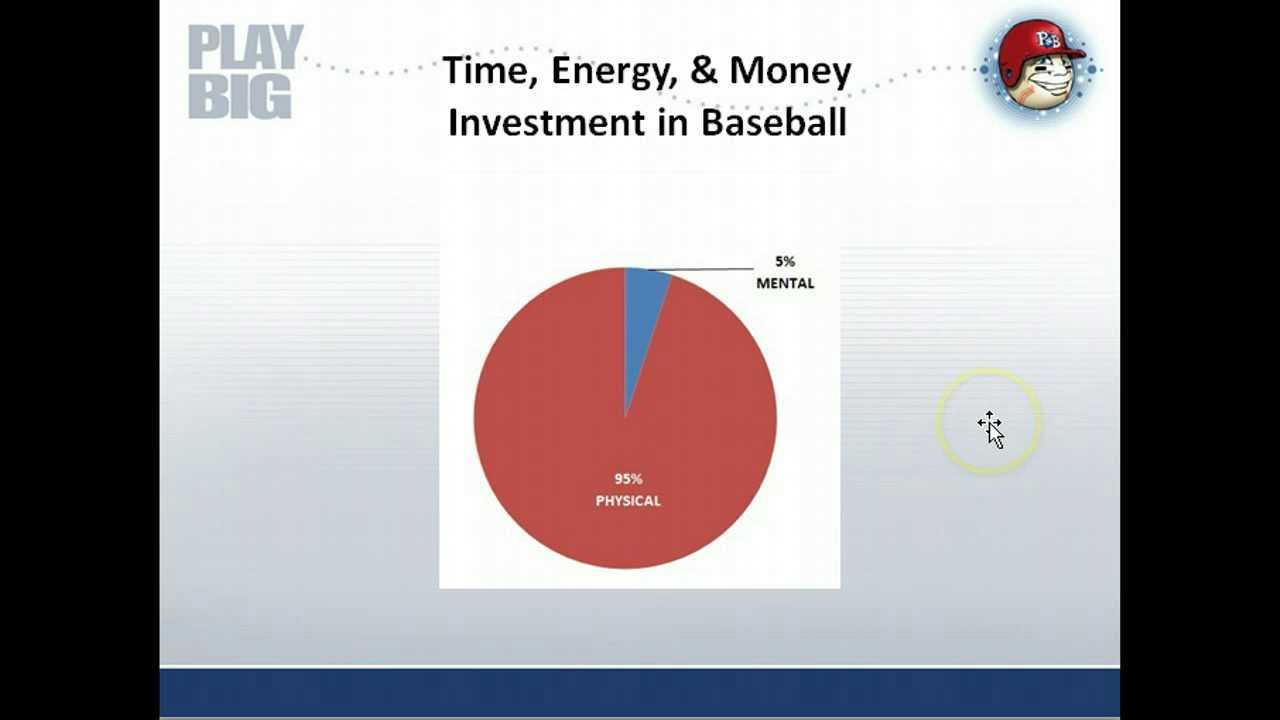 PLAY BIG

Time, Energy, & Money Investment in Baseball

PB

5%
MENTAL

95%
PHYSICAL